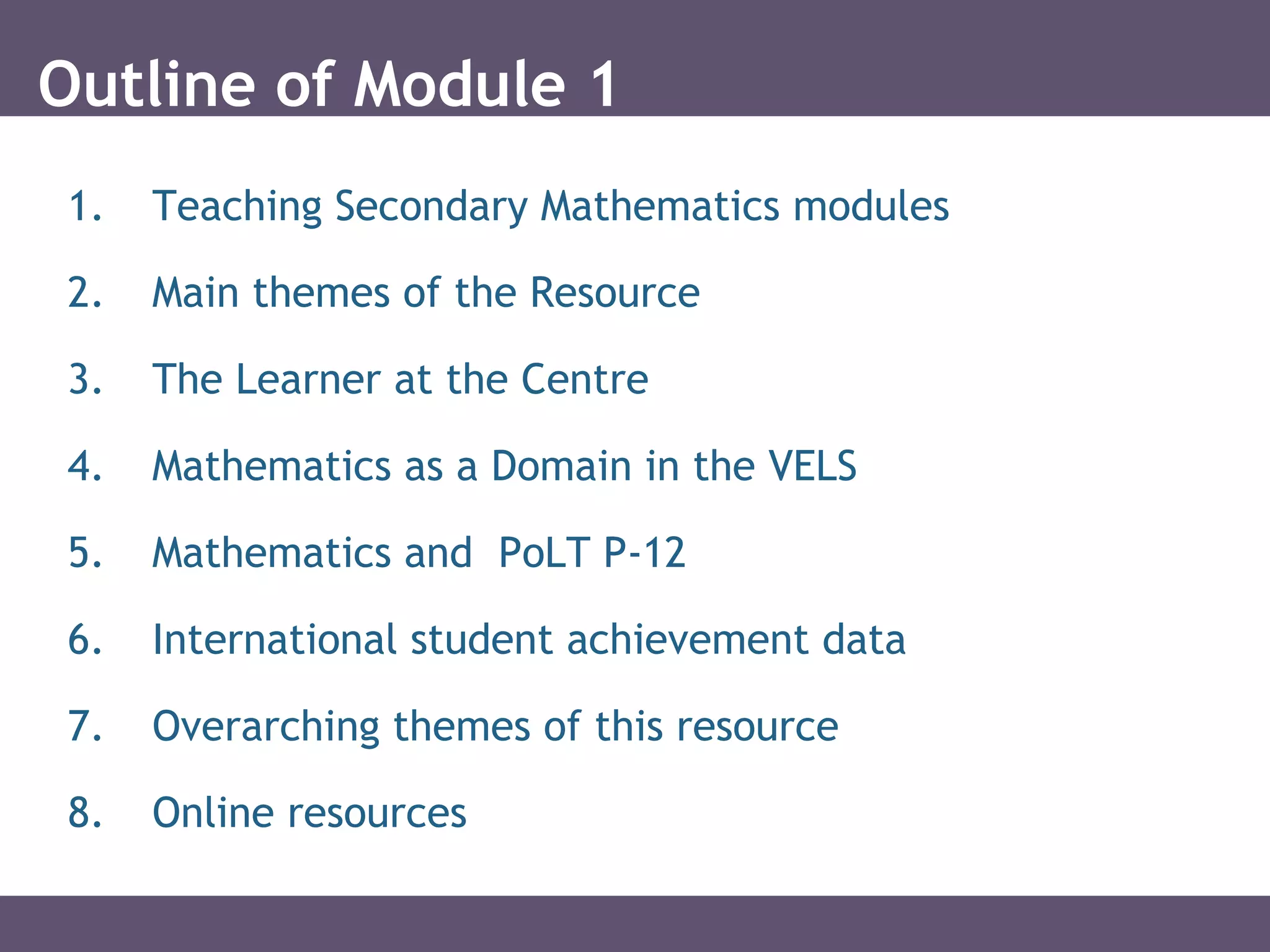 Outline of Module 1

1. Teaching Secondary Mathematics modules
2. Main themes of the Resource
3. The Learner at the Centre
4. Mathematics as a Domain in the VELS
5. Mathematics and PoLT P-12
6. International student achievement data
7. Overarching themes of this resource
8. Online resources